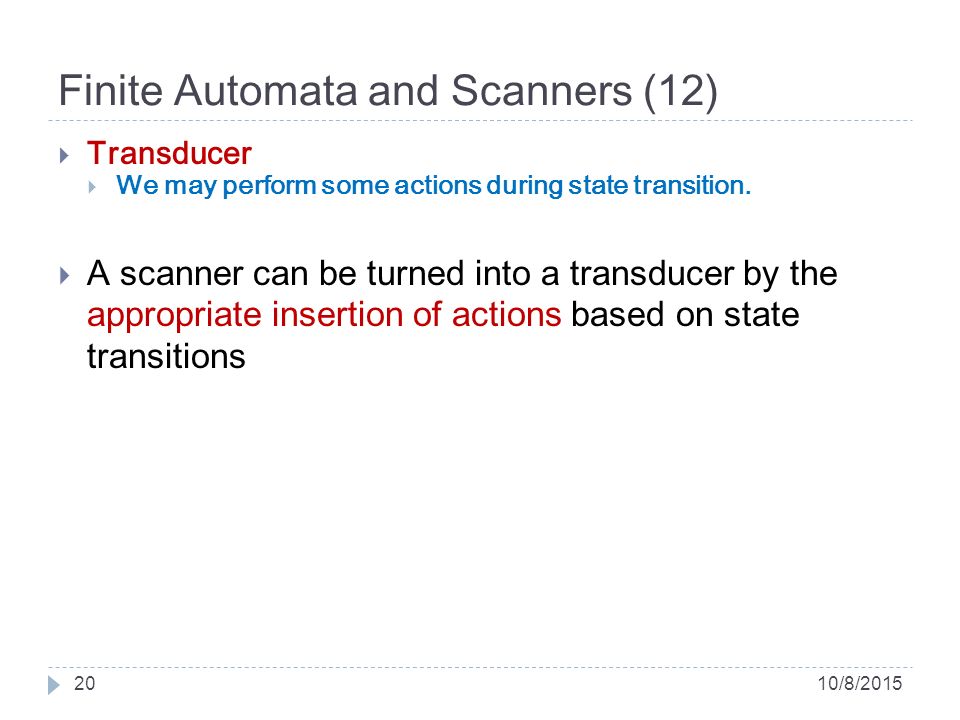 Finite Automata and Scanners (12)

Transducer

We may perform some actions during state transition.

A scanner can be turned into a transducer by the appropriate insertion of actions based on state transitions

20

10/8/2015